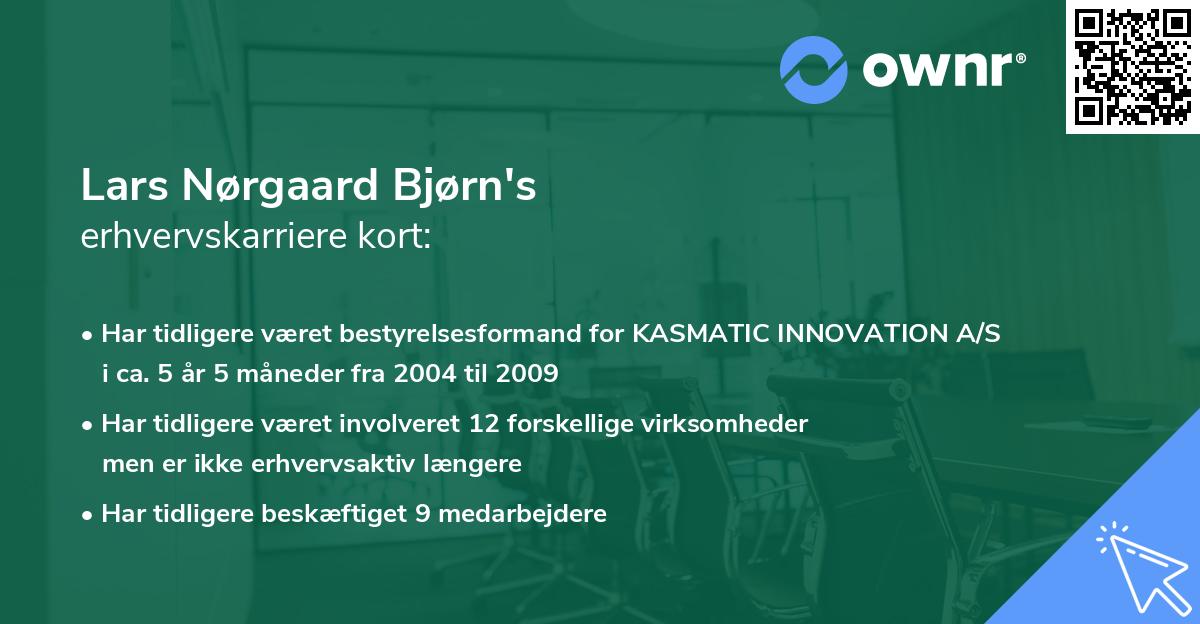 ownr®

Lars Nørgaard Bjørn's
erhvervskarriere kort:

• Har tidligere været bestyrelsesformand for KASMATIC INNOVATION A/S i ca. 5 år 5 måneder fra 2004 til 2009

• Har tidligere været involveret 12 forskellige virksomheder men er ikke erhvervsaktiv længere

• Har tidligere beskæftiget 9 medarbejdere